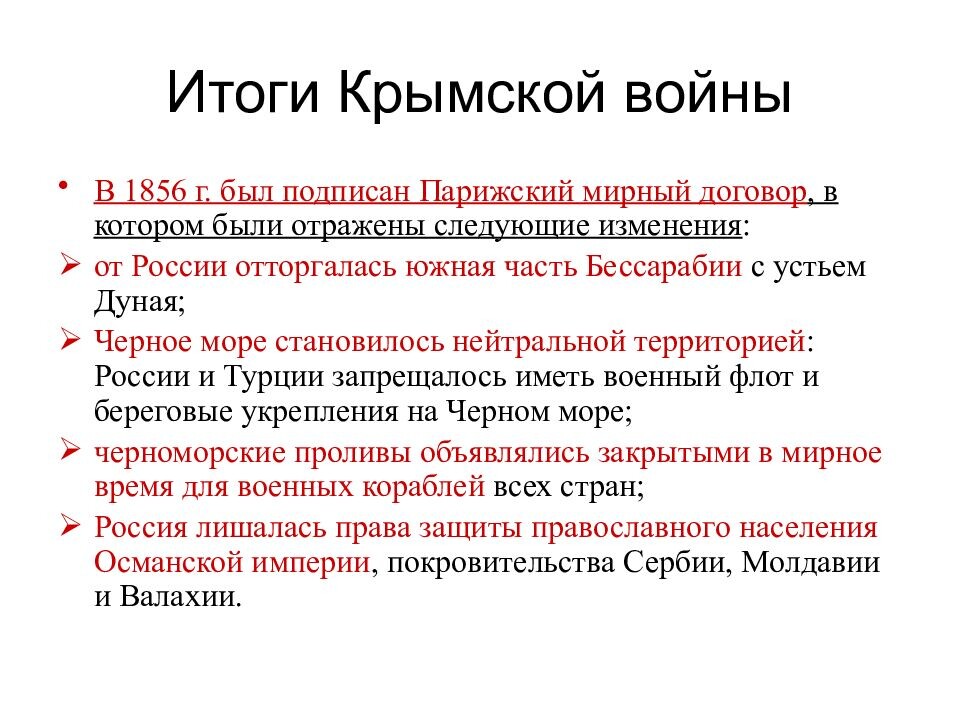 Итоги Крымской войны

• В 1856 г. был подписан Парижский мирный договор, в котором были отражены следующие изменения:

➢ от России отторгалась южная часть Бессарабии с устьем Дуная;

➢ Черное море становилось нейтральной территорией: России и Турции запрещалось иметь военный флот и береговые укрепления на Черном море;

➢ черноморские проливы объявлялись закрытыми в мирное время для военных кораблей всех стран;

➢ Россия лишалась права защиты православного населения Османской империи, покровительства Сербии, Молдавии и Валахии.